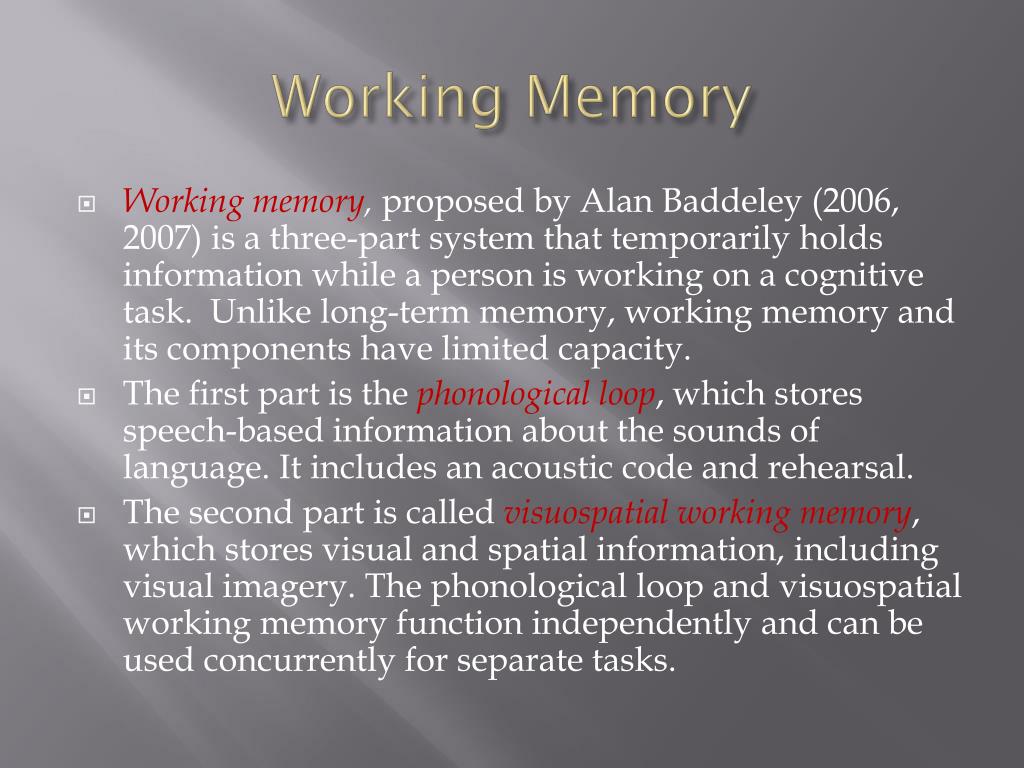 Working Memory

Working memory, proposed by Alan Baddeley (2006, 2007) is a three-part system that temporarily holds information while a person is working on a cognitive task.  Unlike long-term memory, working memory and its components have limited capacity.

The first part is the phonological loop, which stores speech-based information about the sounds of language. It includes an acoustic code and rehearsal.

The second part is called visuospatial working memory, which stores visual and spatial information, including visual imagery. The phonological loop and visuospatial working memory function independently and can be used concurrently for separate tasks.